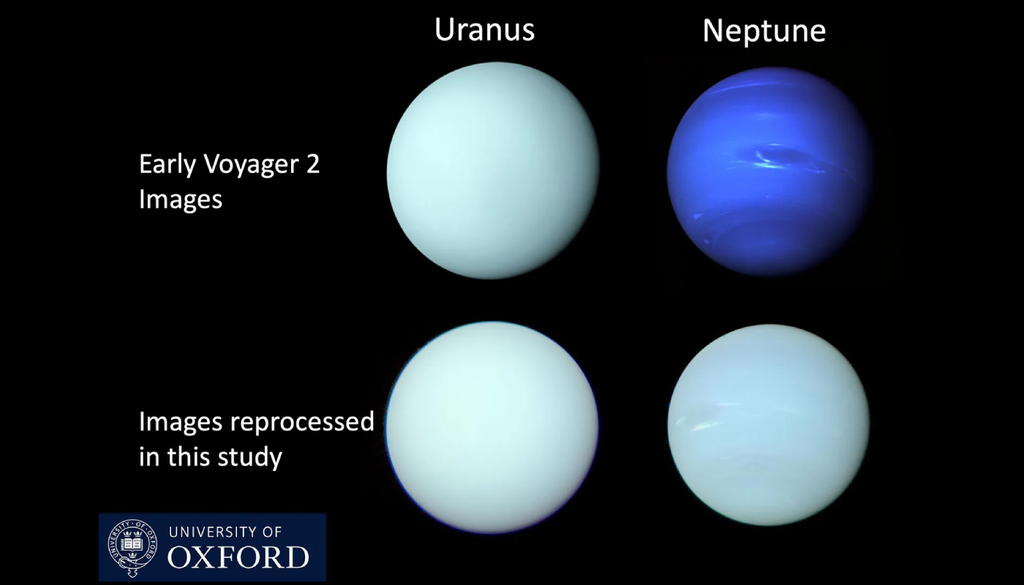 Uranus

Neptune

Early Voyager 2 Images

Images reprocessed in this study

UNIVERSITY OF
OXFORD